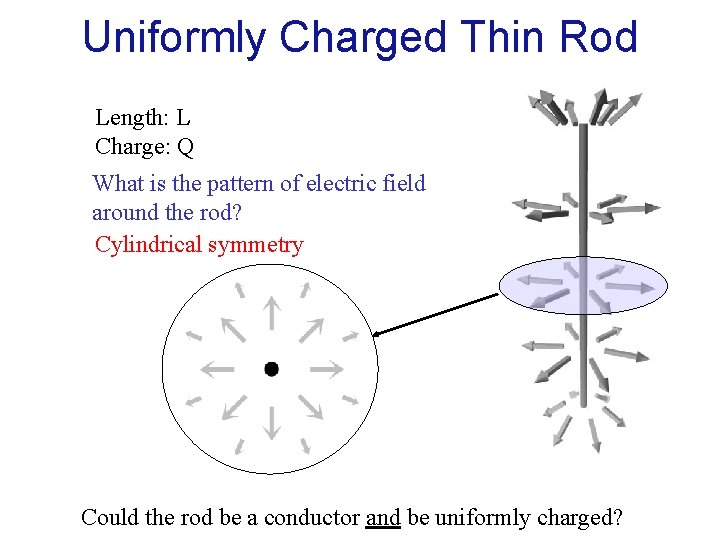 Uniformly Charged Thin Rod

Length: L
Charge: Q

What is the pattern of electric field around the rod?

Cylindrical symmetry

Could the rod be a conductor and be uniformly charged?